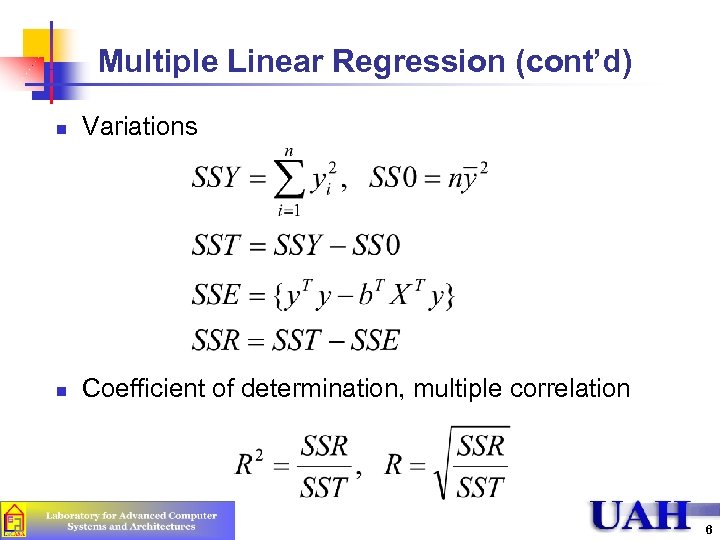 Multiple Linear Regression (cont'd)

Variations

$SSY = \sum_{i=1}^{n} y_i^2, \quad SS0 = n\bar{y}^2$

$SST = SSY - SS0$

$SSE = \{y^T y - b^T X^T y\}$

$SSR = SST - SSE$

Coefficient of determination, multiple correlation

$R^2 = \frac{SSR}{SST}, \quad R = \sqrt{\frac{SSR}{SST}}$

Laboratory for Advanced Computer Systems and Architectures

UAH

6